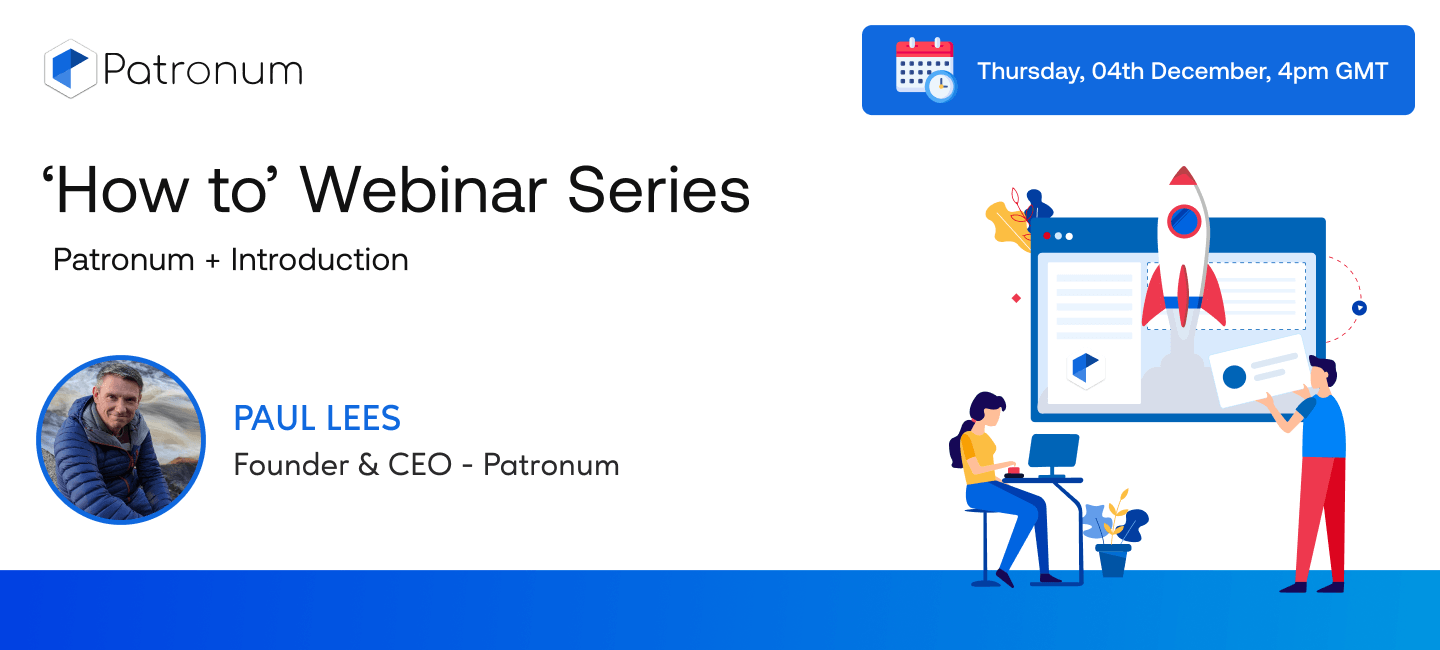 Patronum

Thursday, 04th December, 4pm GMT

‘How to’ Webinar Series

Patronum + Introduction

PAUL LEES

Founder & CEO - Patronum